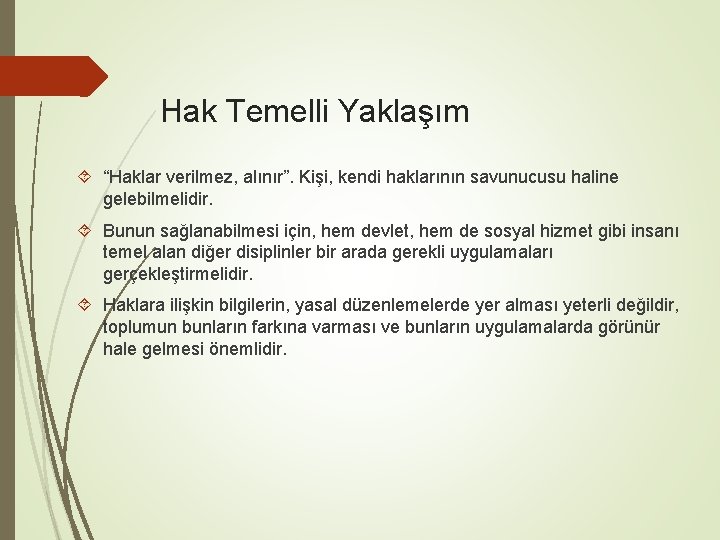 Hak Temelli Yaklaşım

“Haklar verilmez, alınır”. Kişi, kendi haklarının savunucusu haline gelebilmelidir.

Bunun sağlanabilmesi için, hem devlet, hem de sosyal hizmet gibi insanı temel alan diğer disiplinler bir arada gerekli uygulamaları gerçekleştirmelidir.

Haklara ilişkin bilgilerin, yasal düzenlemelerde yer alması yeterli değildir, toplumun bunların farkına varması ve bunların uygulamalarda görünür hale gelmesi önemlidir.